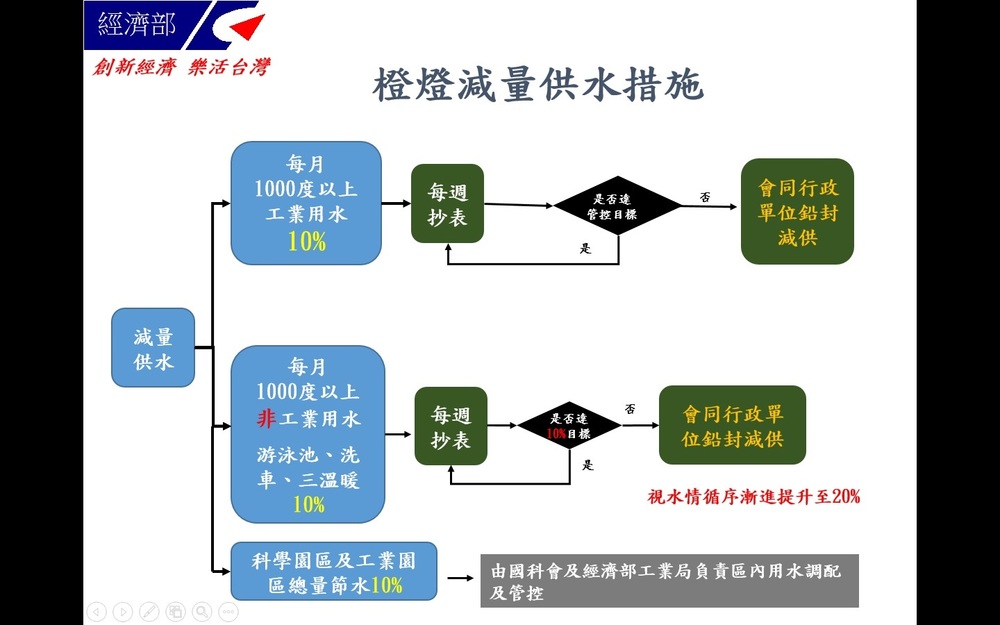 經濟部

創新經濟 樂活台灣

橙燈減量供水措施

減量供水

每月
1000度以上
工業用水
10%

每週抄表

是否達管控目標

否

是

會同行政單位鉛封減供

每月
1000度以上
非工業用水
游泳池、洗車、三溫暖
10%

每週抄表

是否達10%目標

否

是

會同行政單位鉛封減供

視水情循序漸進提升至20%

科學園區及工業園區總量節水10%

由國科會及經濟部工業局負責區內用水調配及管控